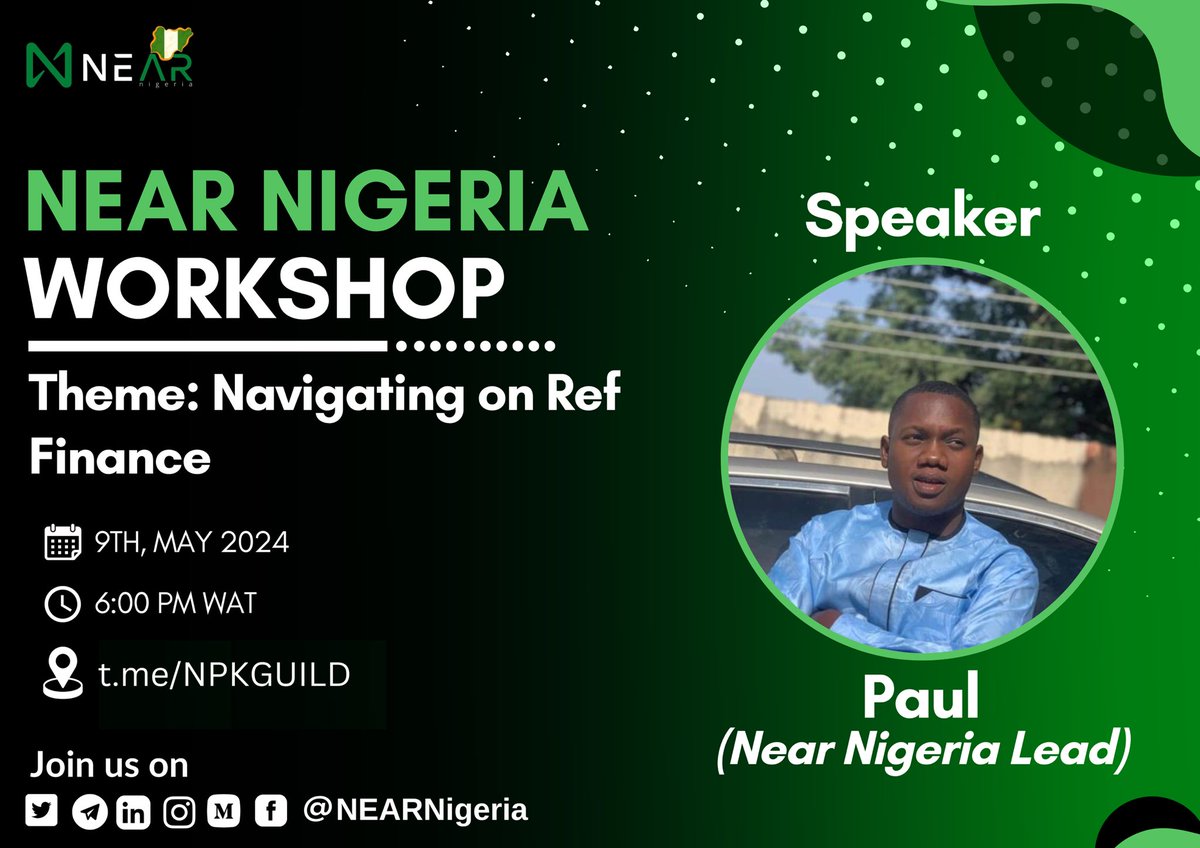 NEAR nigeria

NEAR NIGERIA WORKSHOP

Theme: Navigating on Ref Finance

9TH, MAY 2024

6:00 PM WAT

t.me/NPKGUILD

Join us on

@NEARNigeria

Speaker

Paul
(Near Nigeria Lead)